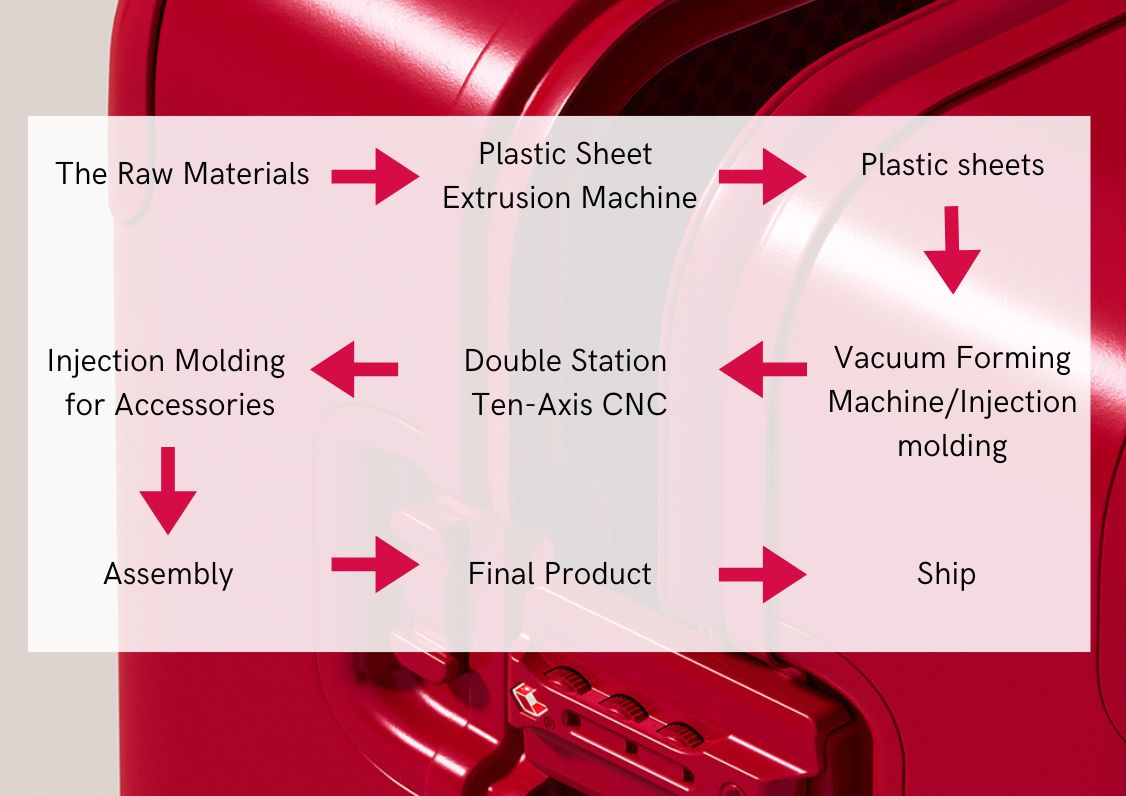 The Raw Materials

Plastic Sheet Extrusion Machine

Plastic sheets

Vacuum Forming Machine/Injection molding

Double Station Ten-Axis CNC

Injection Molding for Accessories

Assembly

Final Product

Ship